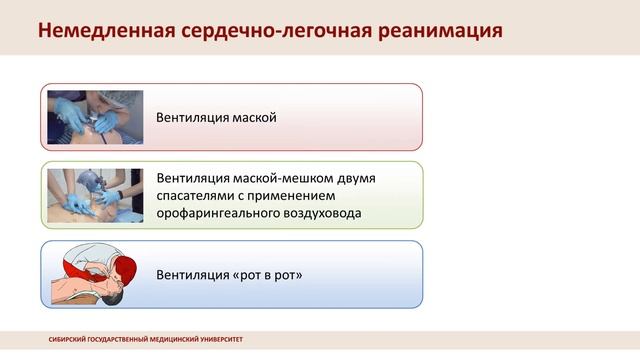 Немедленная сердечно-легочная реанимация

Вентиляция маской

Вентиляция маской-мешком двумя спасателями с применением орофарингеального воздуховода

Вентиляция «рот в рот»

СИБИРСКИЙ ГОСУДАРСТВЕННЫЙ МЕДИЦИНСКИЙ УНИВЕРСИТЕТ